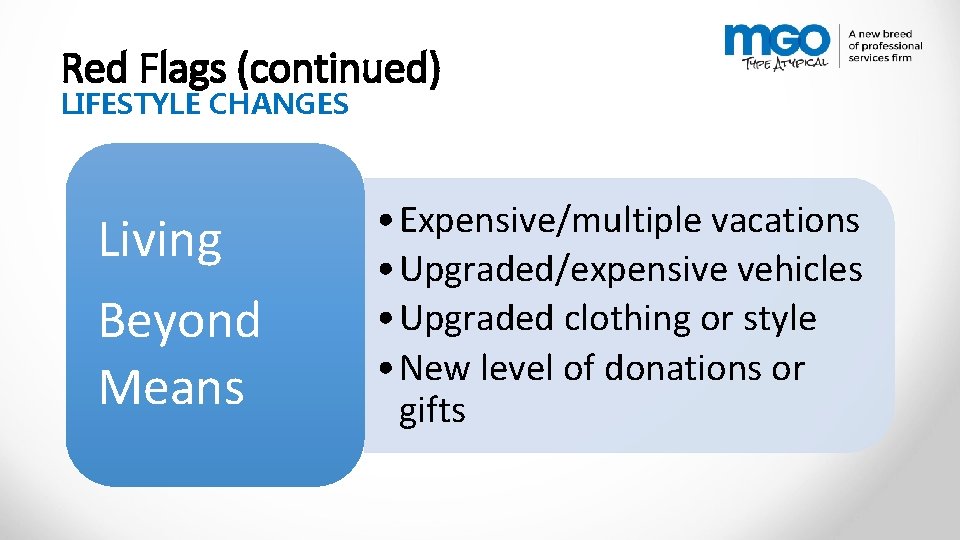 Red Flags (continued)
LIFESTYLE CHANGES

MGO
TYPE ATYPICAL
A new breed of professional services firm

Living

Beyond Means

• Expensive/multiple vacations
• Upgraded/expensive vehicles
• Upgraded clothing or style
• New level of donations or gifts